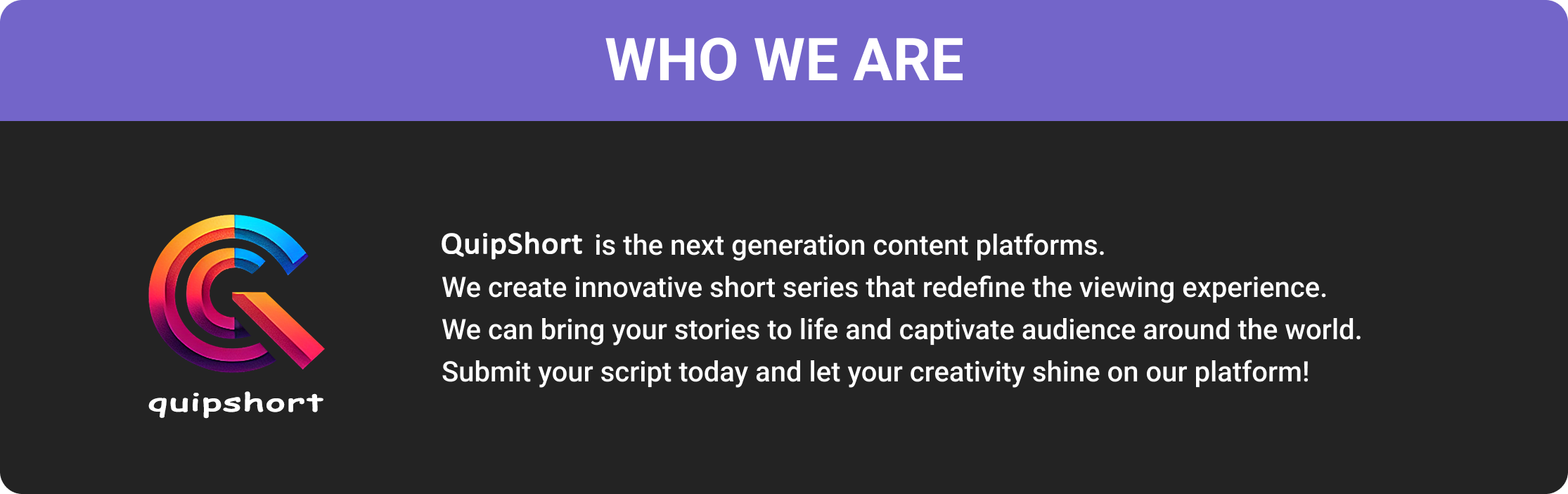 WHO WE ARE

quipshort

QuipShort is the next generation content platforms.
We create innovative short series that redefine the viewing experience.
We can bring your stories to life and captivate audience around the world.
Submit your script today and let your creativity shine on our platform!